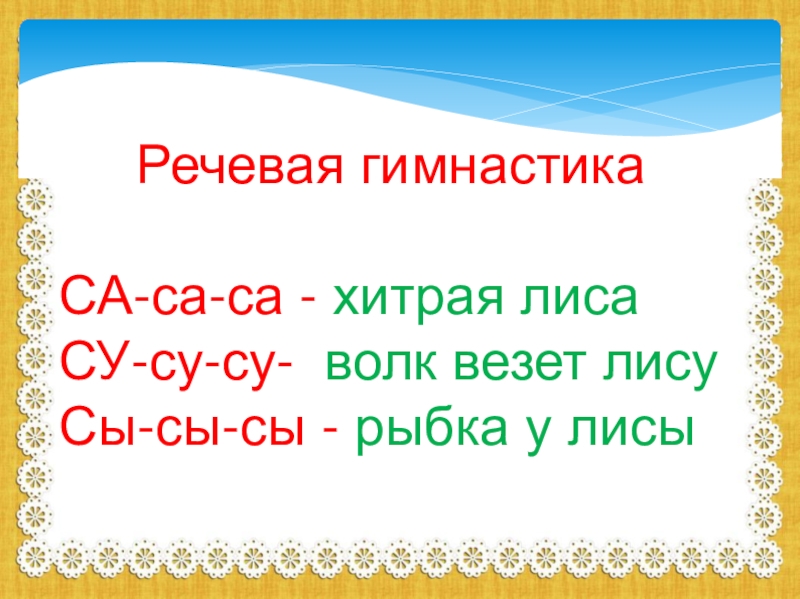 Речевая гимнастика

СА-са-са - хитрая лиса
СУ-су-су- волк везет лису
Сы-сы-сы - рыбка у лисы